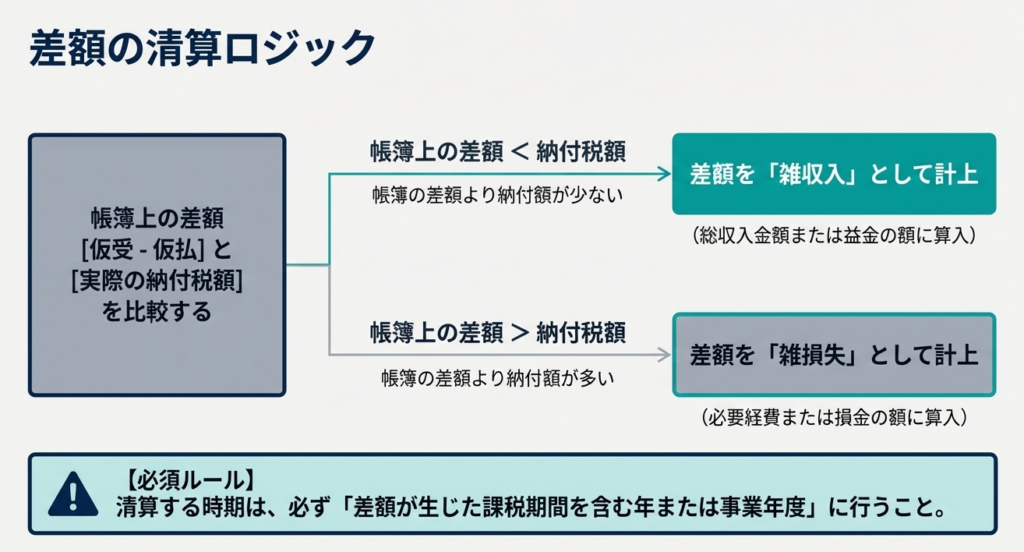 差額の清算ロジック

帳簿上の差額
[仮受 - 仮払] と
[実際の納付税額]
を比較する

帳簿上の差額 ＜ 納付税額
帳簿の差額より納付額が少ない

差額を「雑収入」として計上
（総収入金額または益金の額に算入）

帳簿上の差額 ＞ 納付税額
帳簿の差額より納付額が多い

差額を「雑損失」として計上
（必要経費または損金の額に算入）

【必須ルール】
清算する時期は、必ず「差額が生じた課税期間を含む年または事業年度」に行うこと。